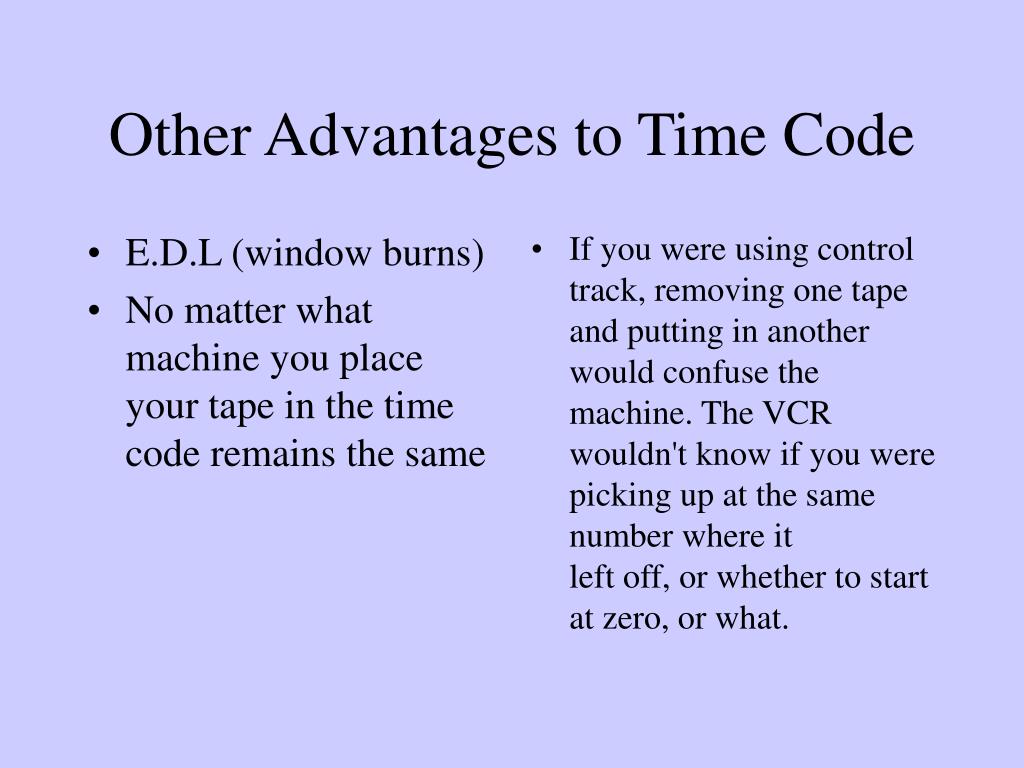 Other Advantages to Time Code

• E.D.L (window burns)
• No matter what machine you place your tape in the time code remains the same

• If you were using control track, removing one tape and putting in another would confuse the machine. The VCR wouldn't know if you were picking up at the same number where it left off, or whether to start at zero, or what.